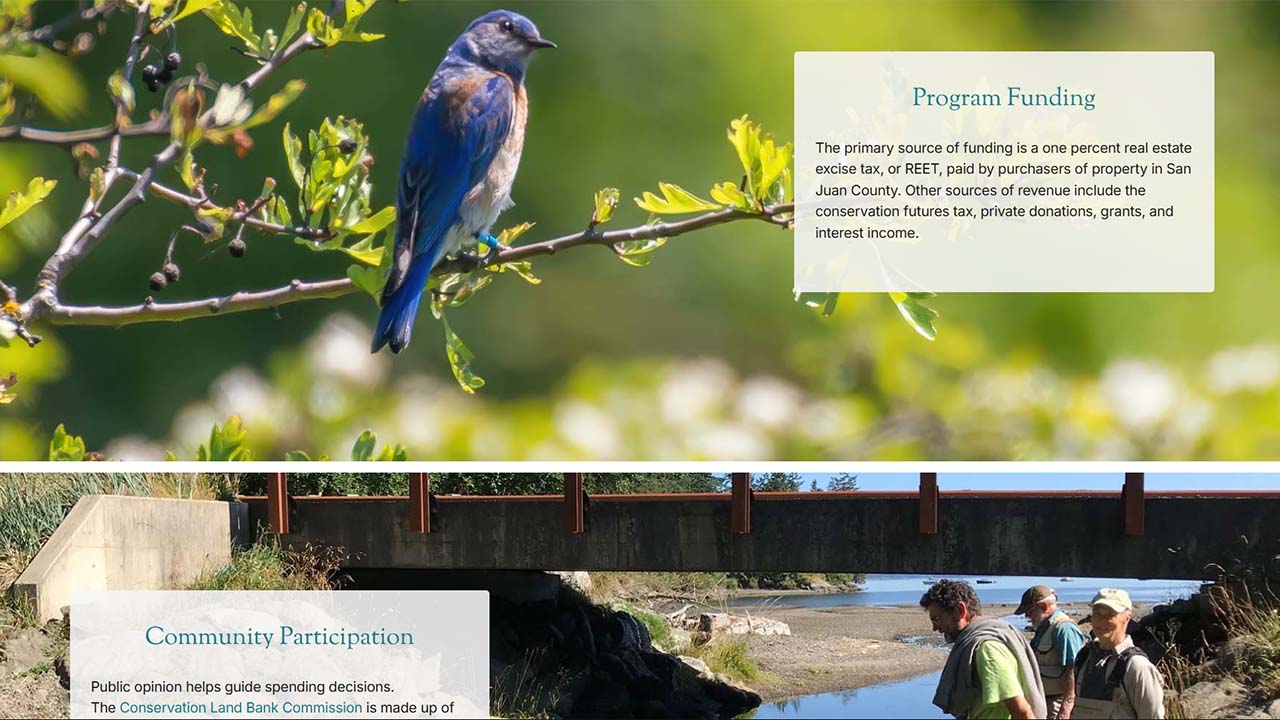 Program Funding

The primary source of funding is a one percent real estate excise tax, or REET, paid by purchasers of property in San Juan County. Other sources of revenue include the conservation futures tax, private donations, grants, and interest income.

Community Participation

Public opinion helps guide spending decisions. The Conservation Land Bank Commission is made up of